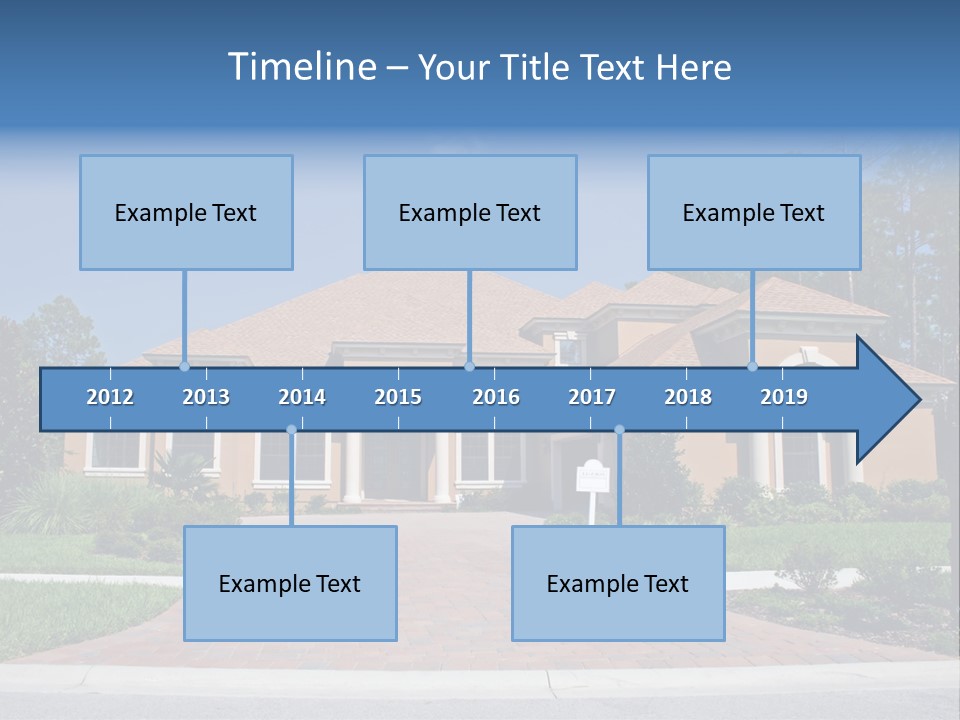 Timeline – Your Title Text Here

Example Text

Example Text

Example Text

2012 2013 2014 2015 2016 2017 2018 2019

Example Text

Example Text